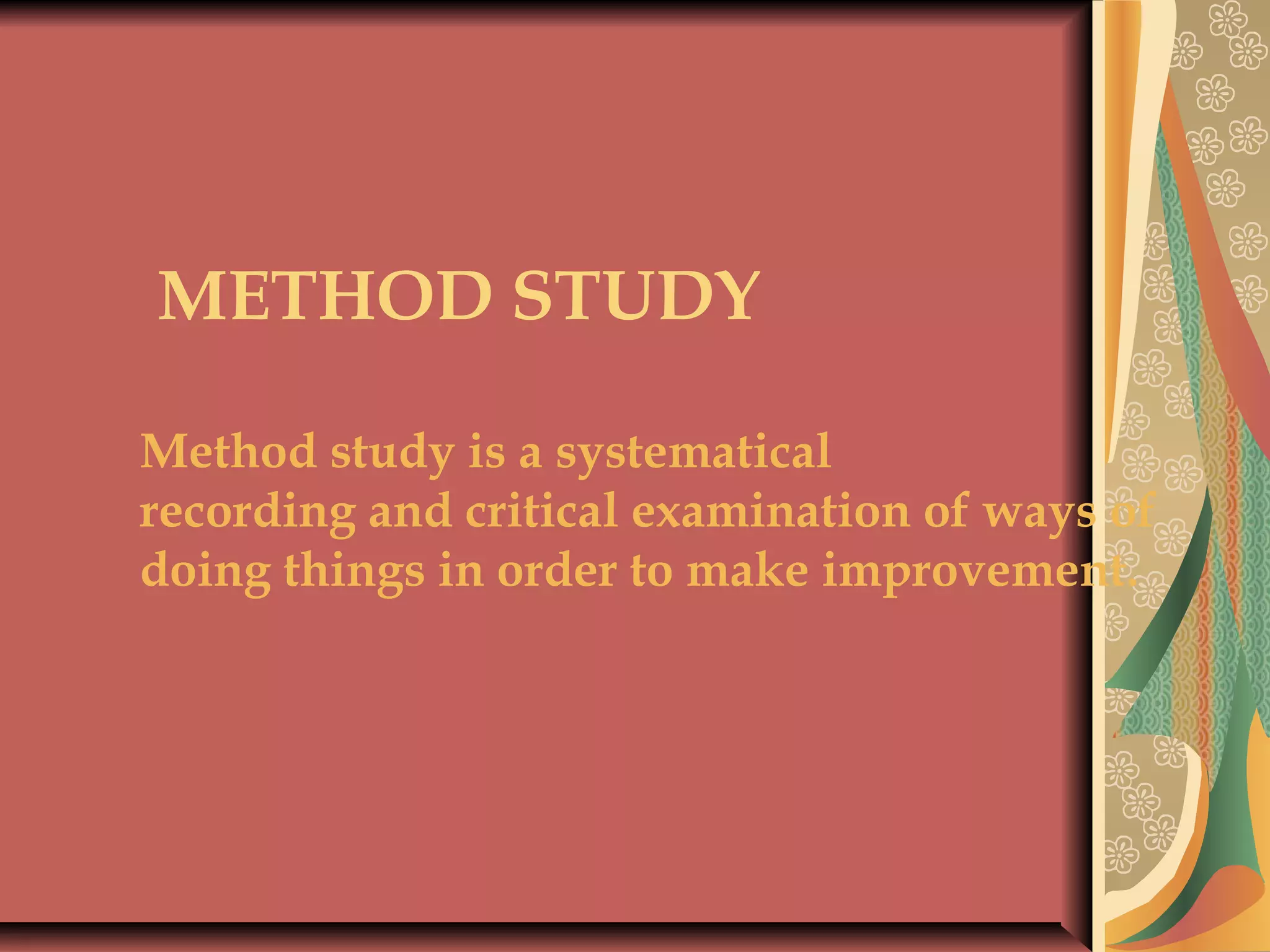 METHOD STUDY

Method study is a systematical recording and critical examination of ways of doing things in order to make improvement.